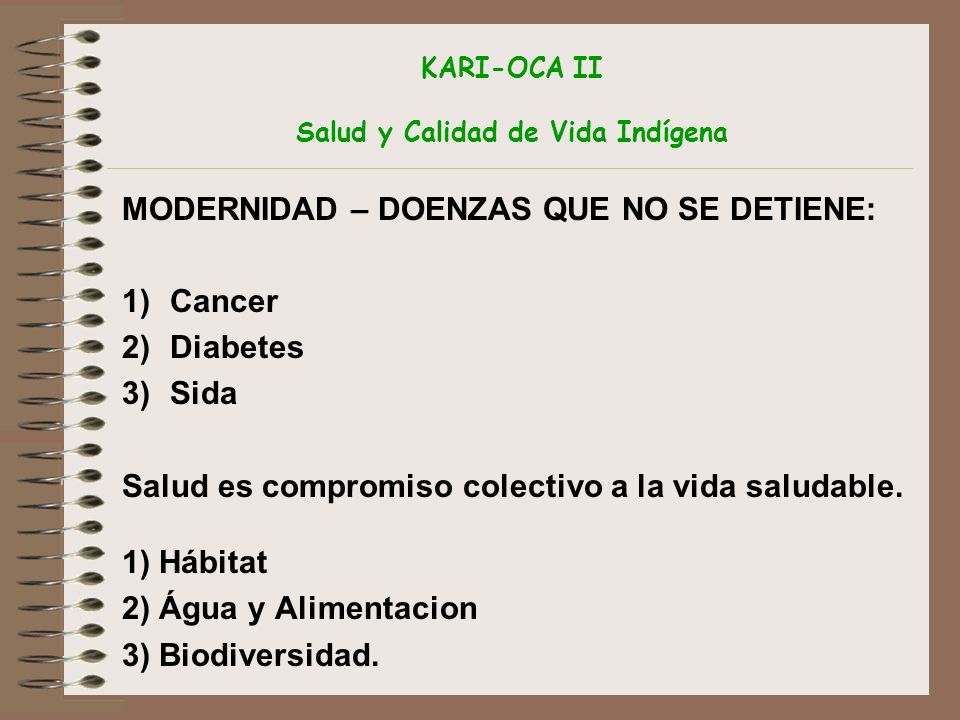 KARI-OCA II

Salud y Calidad de Vida Indígena

MODERNIDAD – DOENZAS QUE NO SE DETIENE:

1) Cancer
2) Diabetes
3) Sida

Salud es compromiso colectivo a la vida saludable.

1) Hábitat
2) Água y Alimentacion
3) Biodiversidad.